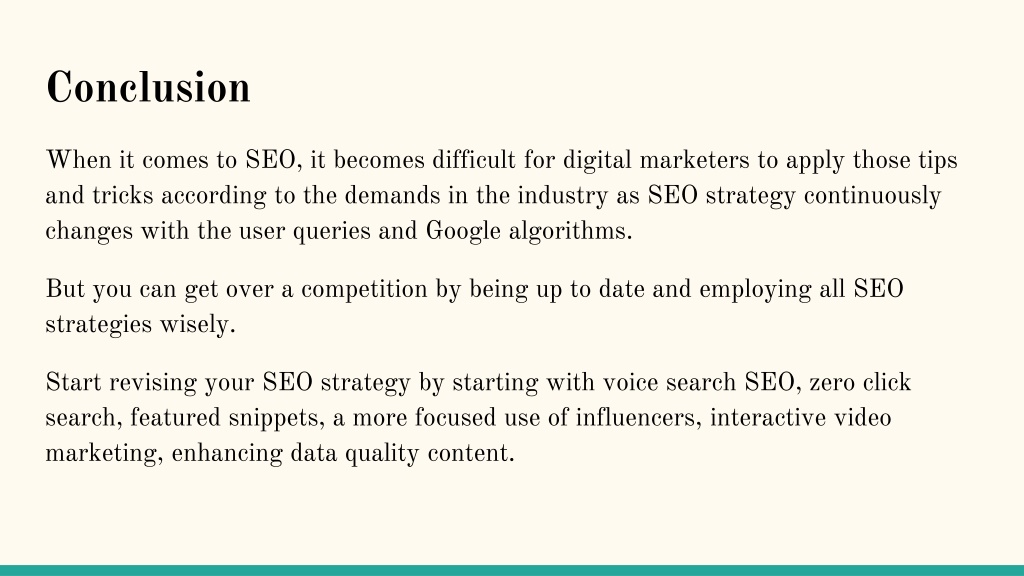 Conclusion

When it comes to SEO, it becomes difficult for digital marketers to apply those tips and tricks according to the demands in the industry as SEO strategy continuously changes with the user queries and Google algorithms.

But you can get over a competition by being up to date and employing all SEO strategies wisely.

Start revising your SEO strategy by starting with voice search SEO, zero click search, featured snippets, a more focused use of influencers, interactive video marketing, enhancing data quality content.